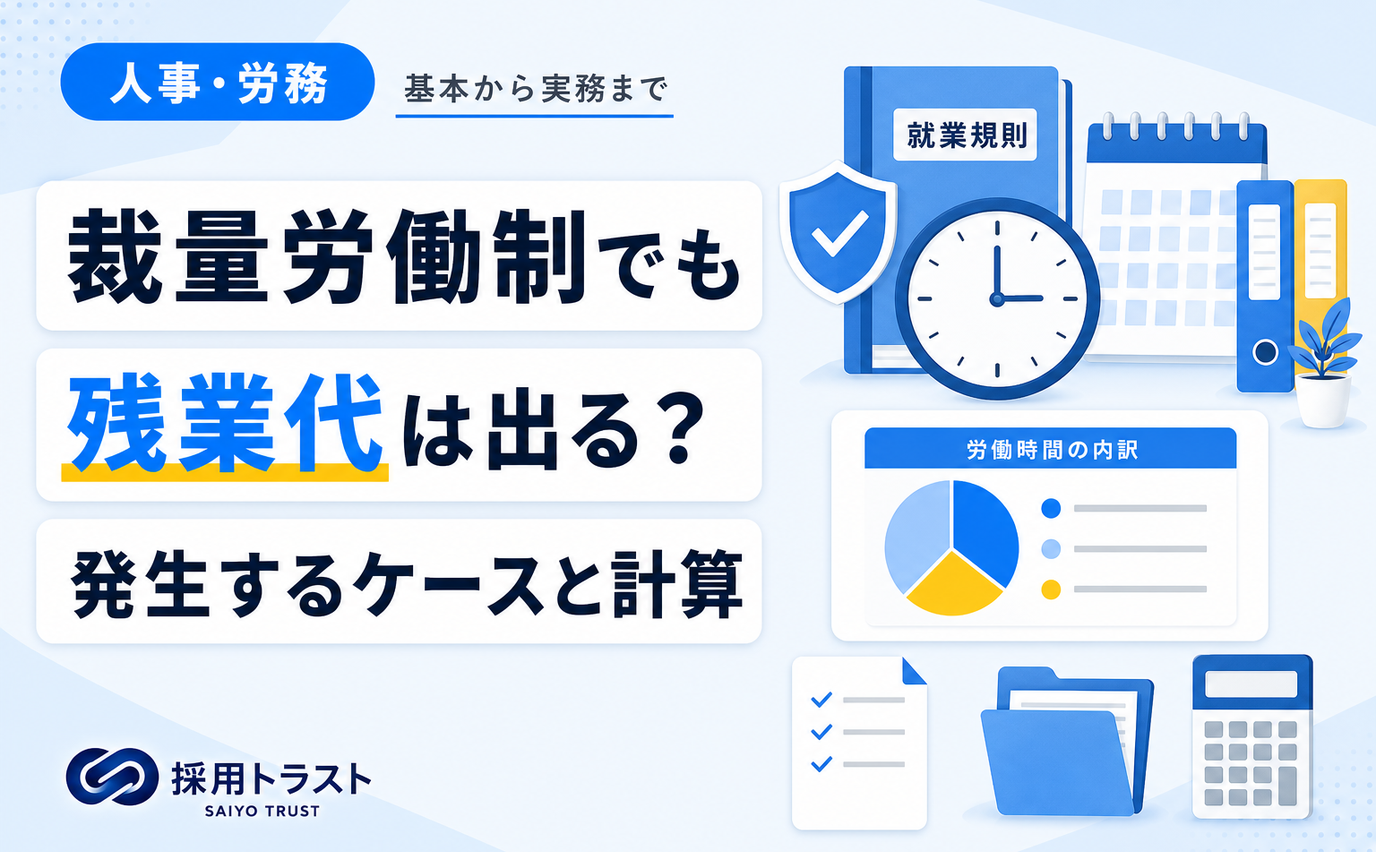 人事・労務
基本から実務まで

裁量労働制でも
残業代は出る？
発生するケースと計算

就業規則

労働時間の内訳

採用トラスト
SAIYO TRUST